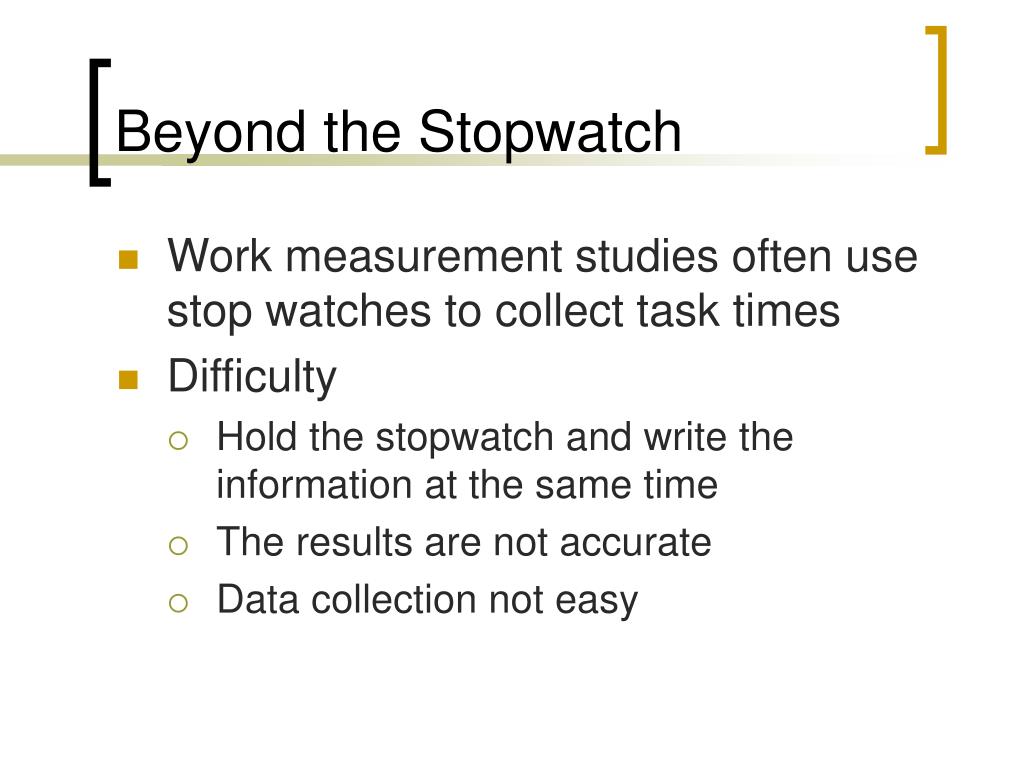 Beyond the Stopwatch

- Work measurement studies often use stop watches to collect task times
- Difficulty
  - Hold the stopwatch and write the information at the same time
  - The results are not accurate
  - Data collection not easy